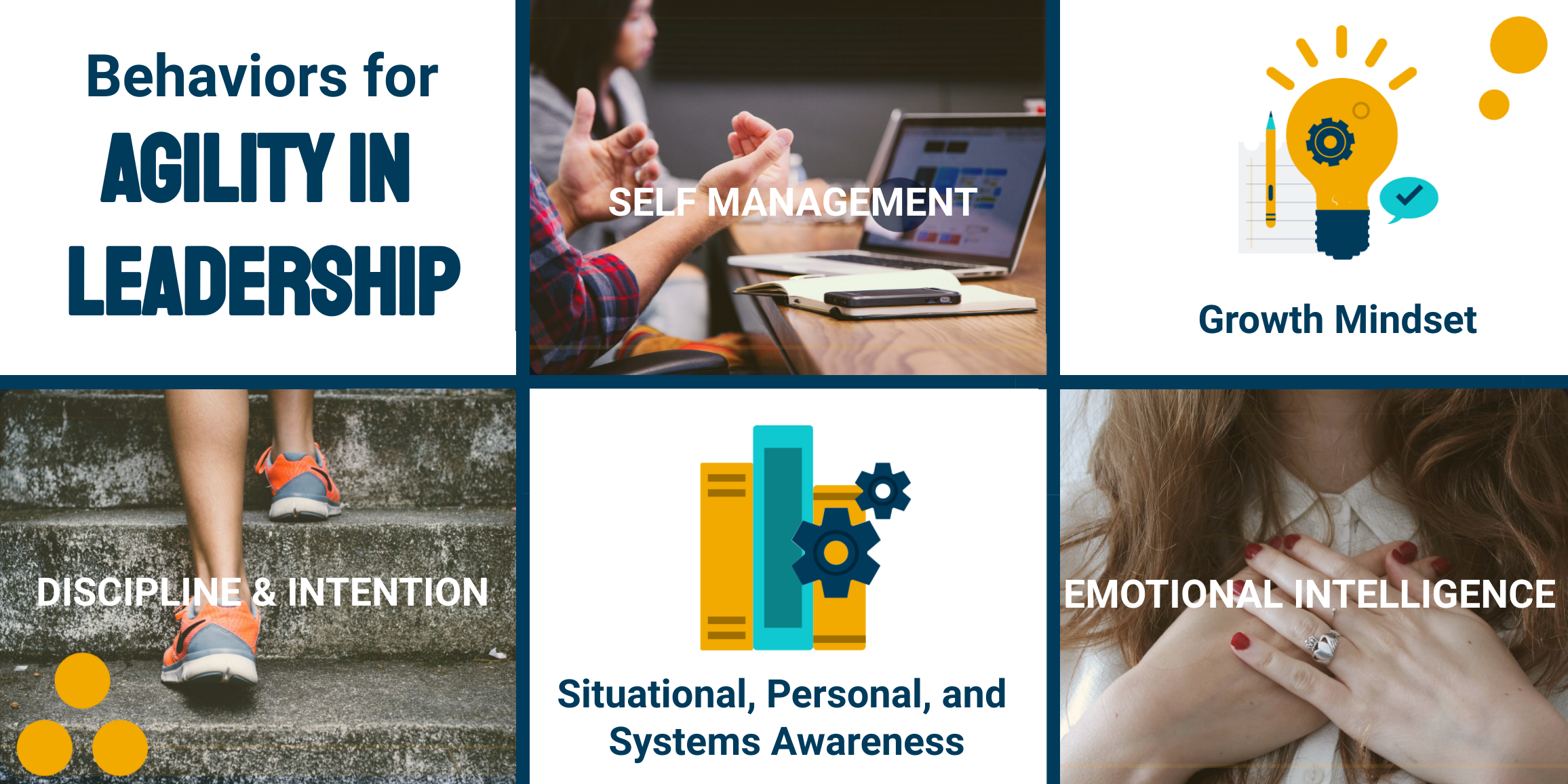 Behaviors for
AGILITY IN
LEADERSHIP

SELF MANAGEMENT

Growth Mindset

DISCIPLINE & INTENTION

Situational, Personal, and Systems Awareness

EMOTIONAL INTELLIGENCE